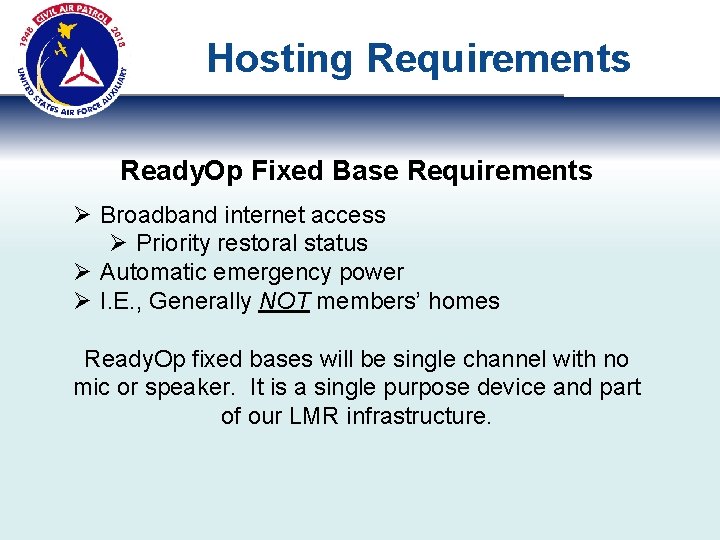 1948 CIVIL AIR PATROL 2018
UNITED STATES AIR FORCE AUXILIARY

Hosting Requirements

ReadyOp Fixed Base Requirements

➢ Broadband internet access
➢ Priority restoral status
➢ Automatic emergency power
➢ I.E., Generally NOT members' homes

ReadyOp fixed bases will be single channel with no mic or speaker. It is a single purpose device and part of our LMR infrastructure.